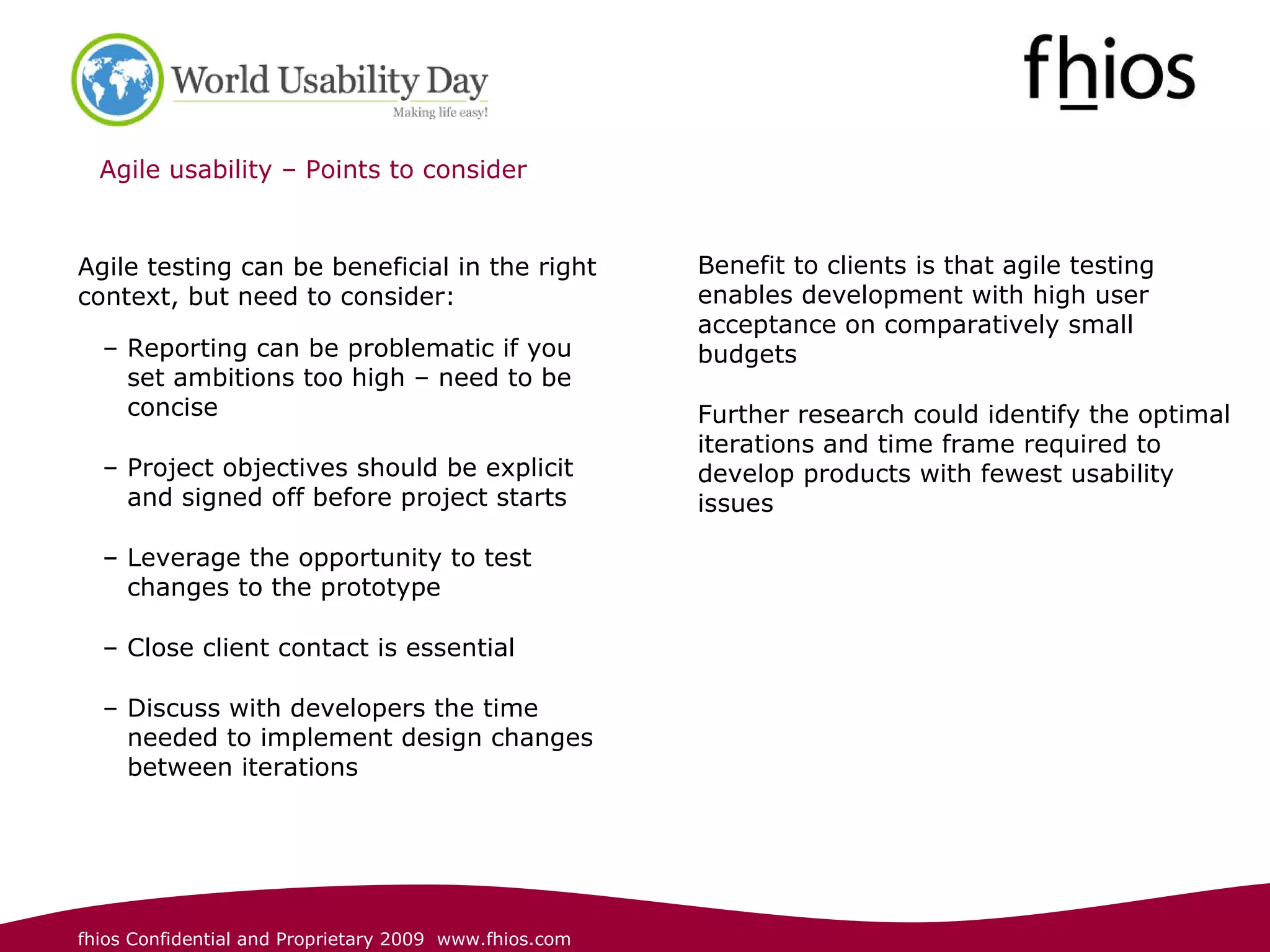 World Usability Day
Making life easy!

fhios

Agile usability – Points to consider

Agile testing can be beneficial in the right context, but need to consider:

– Reporting can be problematic if you set ambitions too high – need to be concise

– Project objectives should be explicit and signed off before project starts

– Leverage the opportunity to test changes to the prototype

– Close client contact is essential

– Discuss with developers the time needed to implement design changes between iterations

Benefit to clients is that agile testing enables development with high user acceptance on comparatively small budgets

Further research could identify the optimal iterations and time frame required to develop products with fewest usability issues

fhios Confidential and Proprietary 2009 www.fhios.com